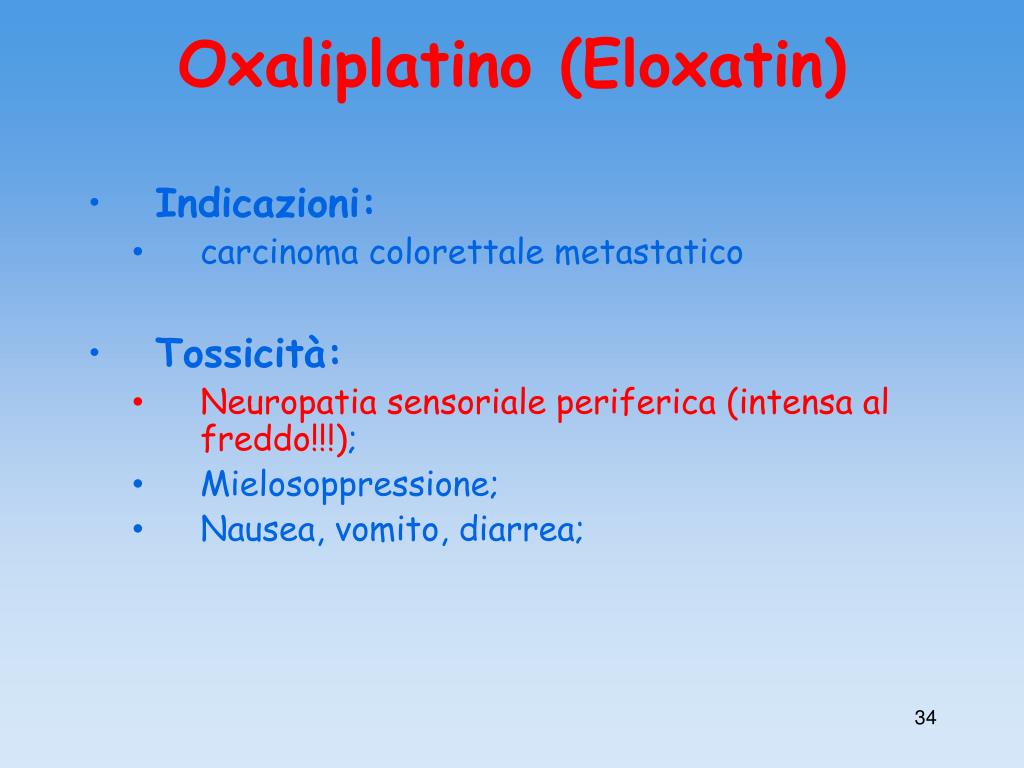 Oxaliplatino (Eloxatin)

• Indicazioni:
  • carcinoma colorettale metastatico

• Tossicità:
  • Neuropatia sensoriale periferica (intensa al freddo!!!);
  • Mielosoppressione;
  • Nausea, vomito, diarrea;

34